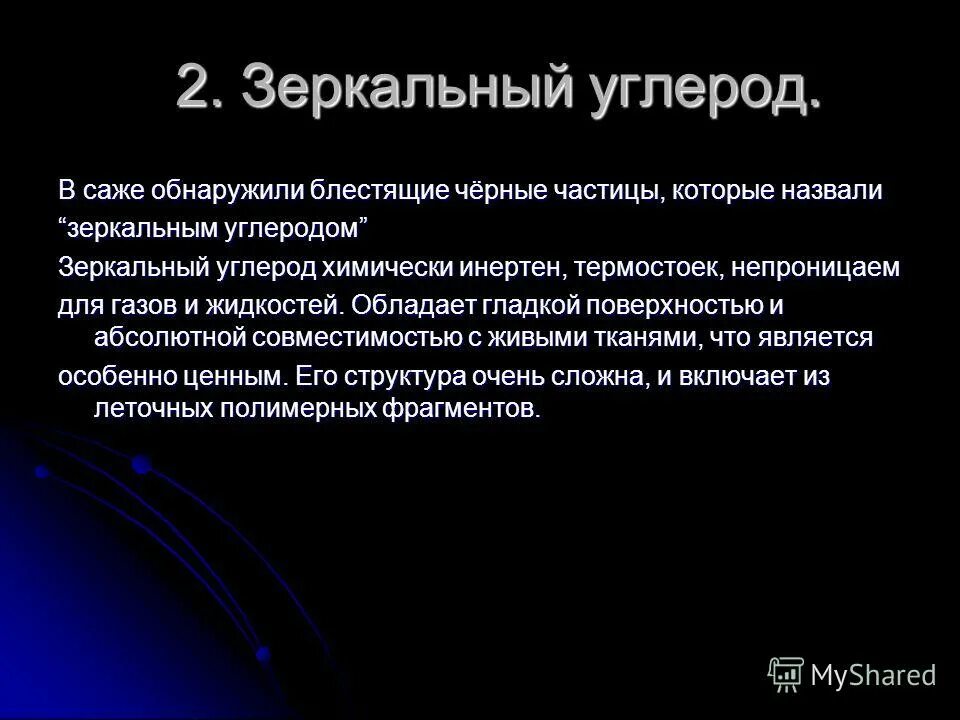 2. Зеркальный углерод.

В саже обнаружили блестящие чёрные частицы, которые назвали “зеркальным углеродом”

Зеркальный углерод химически инертен, термостоек, непроницаем для газов и жидкостей. Обладает гладкой поверхностью и абсолютной совместимостью с живыми тканями, что является особенно ценным. Его структура очень сложна, и включает из леточных полимерных фрагментов.

MyShared